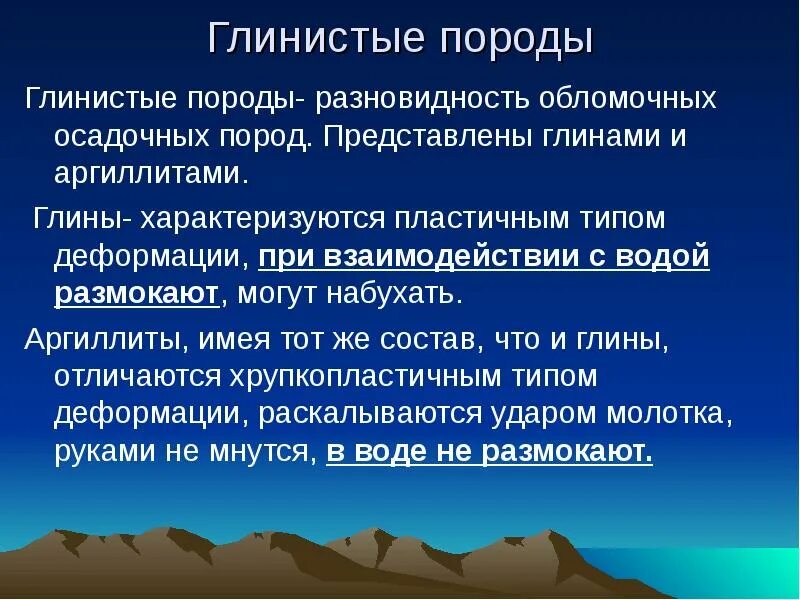 Глинистые породы

Глинистые породы- разновидность обломочных осадочных пород. Представлены глинами и аргиллитами.

Глины- характеризуются пластичным типом деформации, при взаимодействии с водой размокают, могут набухать.

Аргиллиты, имея тот же состав, что и глины, отличаются хрупкопластичным типом деформации, раскалываются ударом молотка, руками не мнутся, в воде не размокают.